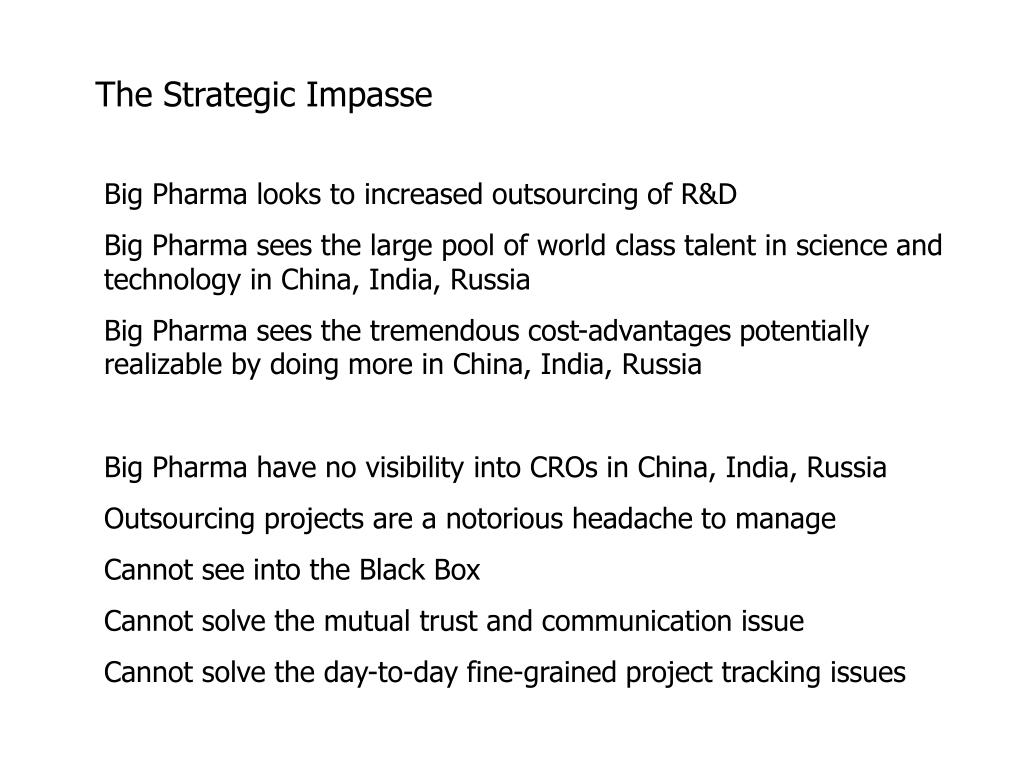 The Strategic Impasse

Big Pharma looks to increased outsourcing of R&D

Big Pharma sees the large pool of world class talent in science and technology in China, India, Russia

Big Pharma sees the tremendous cost-advantages potentially realizable by doing more in China, India, Russia

Big Pharma have no visibility into CROs in China, India, Russia

Outsourcing projects are a notorious headache to manage

Cannot see into the Black Box

Cannot solve the mutual trust and communication issue

Cannot solve the day-to-day fine-grained project tracking issues